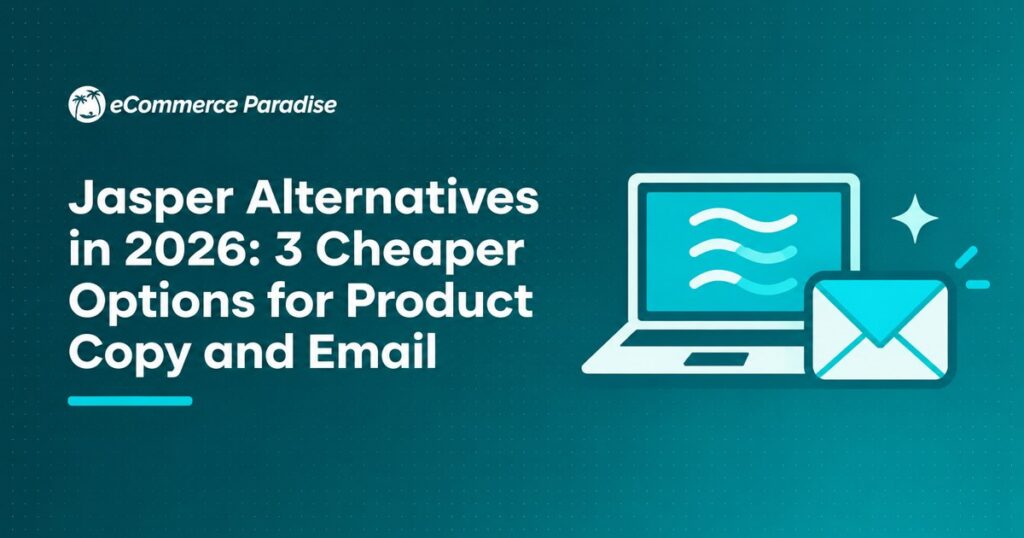 eCommerce Paradise

Jasper Alternatives in 2026: 3 Cheaper Options for Product Copy and Email